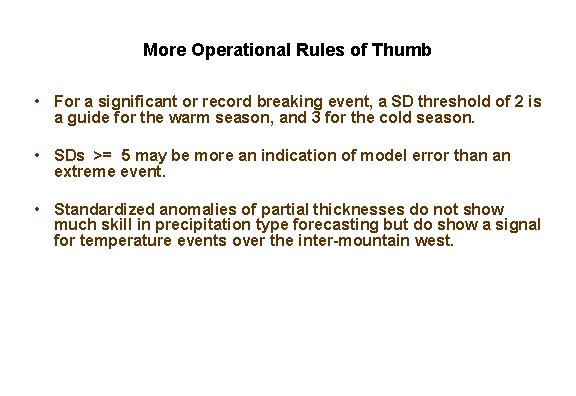 More Operational Rules of Thumb

• For a significant or record breaking event, a SD threshold of 2 is a guide for the warm season, and 3 for the cold season.

• SDs >= 5 may be more an indication of model error than an extreme event.

• Standardized anomalies of partial thicknesses do not show much skill in precipitation type forecasting but do show a signal for temperature events over the inter-mountain west.